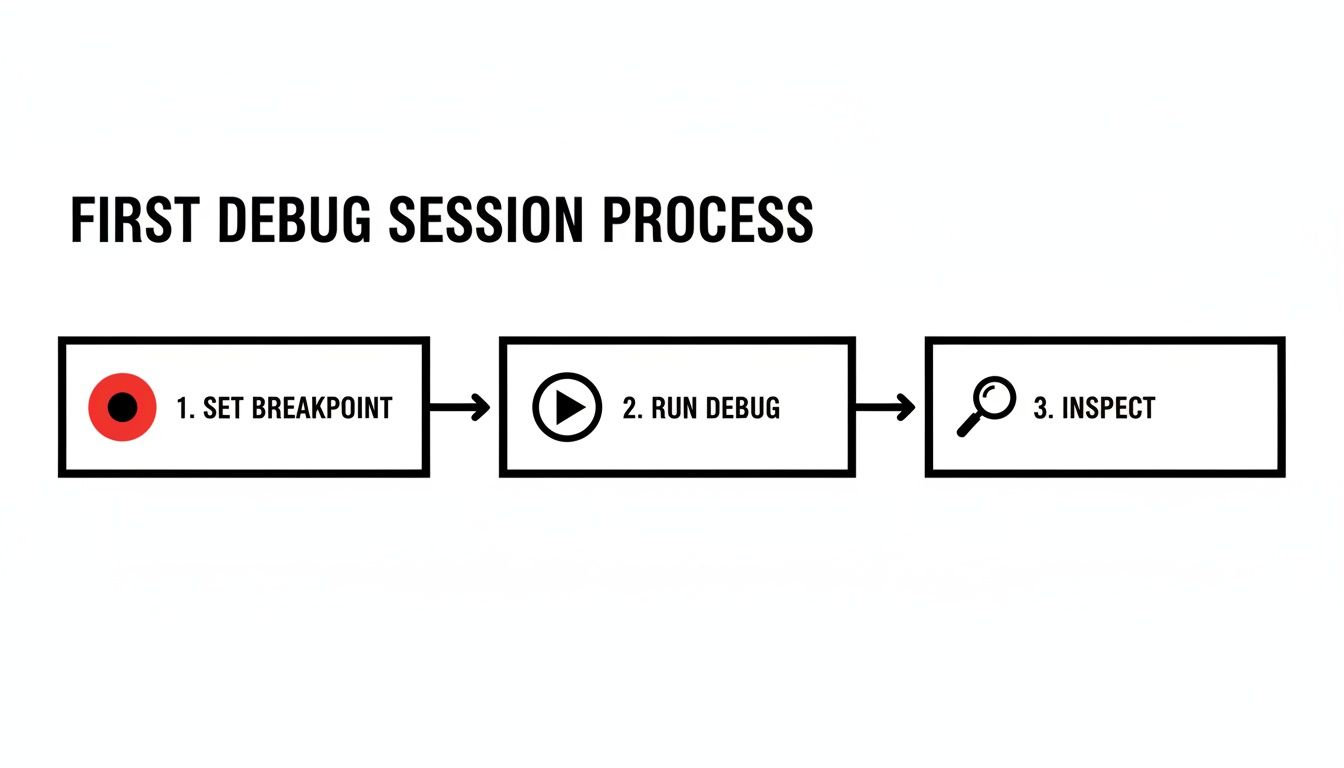 FIRST DEBUG SESSION PROCESS

1. SET BREAKPOINT

2. RUN DEBUG

3. INSPECT